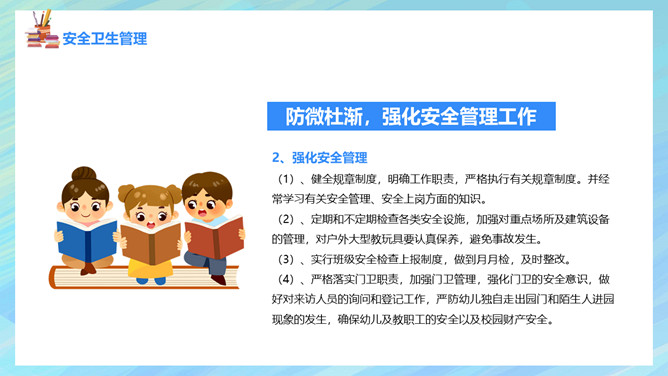 安全卫生管理

防微杜渐，强化安全管理工作

2、强化安全管理

（1）、健全规章制度，明确工作职责，严格执行有关规章制度。并经常学习有关安全管理、安全上岗方面的知识。

（2）、定期和不定期检查各类安全设施，加强对重点场所及建筑设备的管理，对户外大型教玩具要认真保养，避免事故发生。

（3）、实行班级安全检查上报制度，做到月月检，及时整改。

（4）、严格落实门卫职责，加强门卫管理，强化门卫的安全意识，做好对来访人员的询问和登记工作，严防幼儿独自走出园门和陌生人进园现象的发生，确保幼儿及教职工的安全以及校园财产安全。